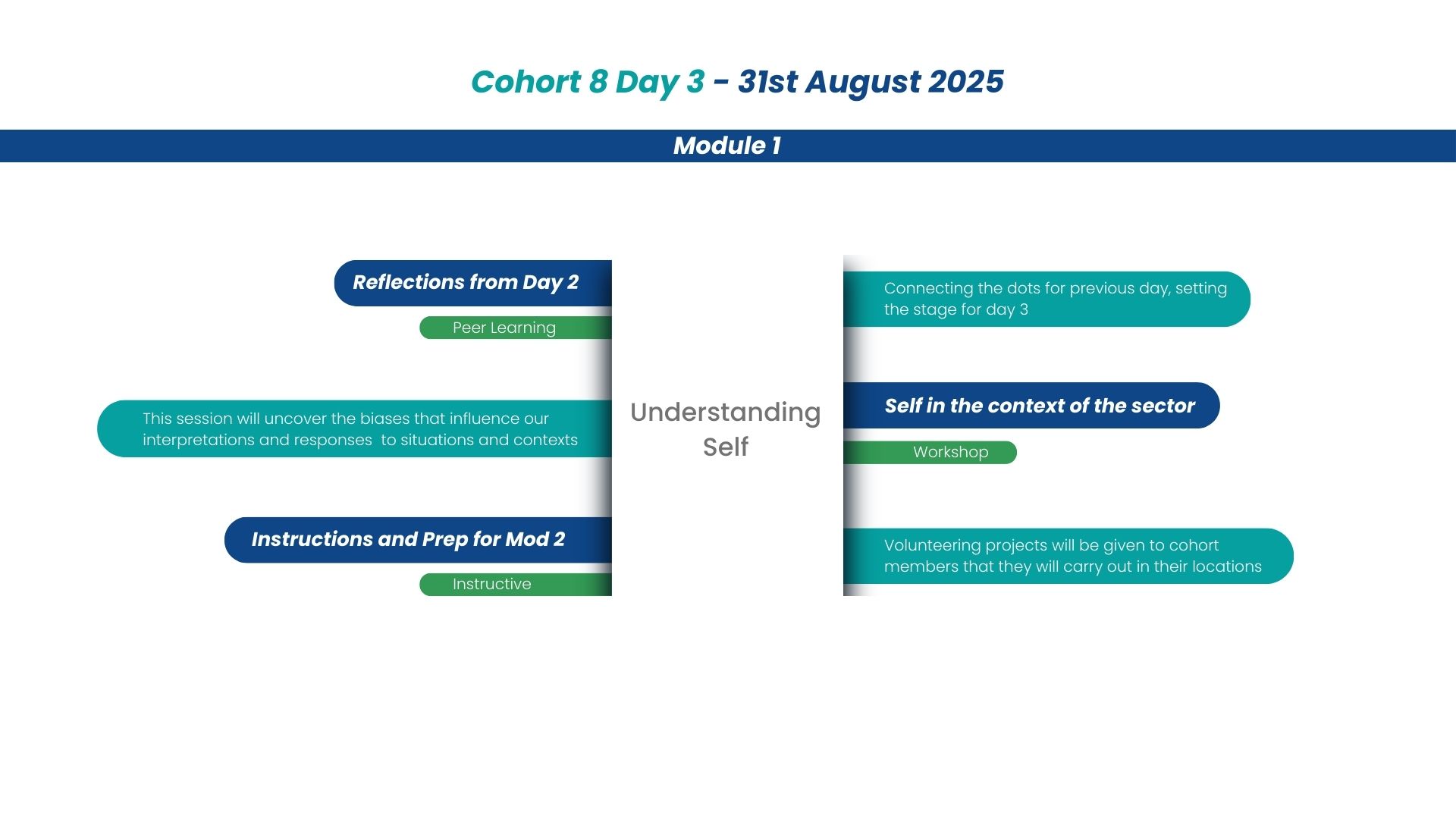 Cohort 8 Day 3 - 31st August 2025

Module 1

Reflections from Day 2

Peer Learning

Connecting the dots for previous day, setting the stage for day 3

This session will uncover the biases that influence our interpretations and responses to situations and contexts

Understanding Self

Self in the context of the sector

Workshop

Instructions and Prep for Mod 2

Instructive

Volunteering projects will be given to cohort members that they will carry out in their locations